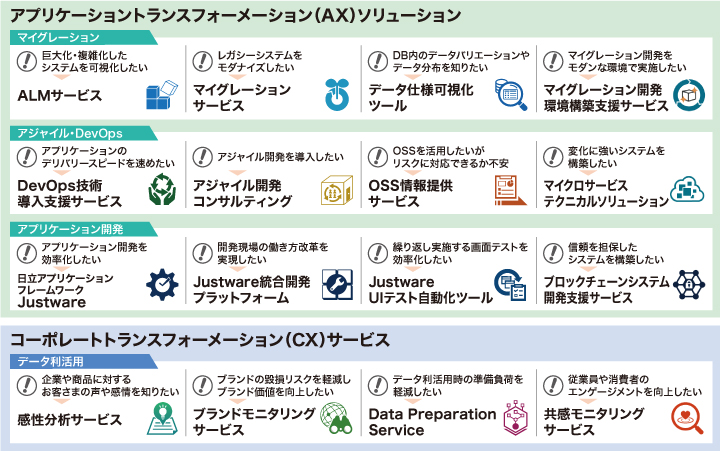 アプリケーショントランスフォーメーション(AX)ソリューション

マイグレーション

巨大化・複雑化したシステムを可視化したい
ALMサービス

レガシーシステムをモダナイズしたい
マイグレーションサービス

DB内のデータバリエーションやデータ分布を知りたい
データ仕様可視化ツール

マイグレーション開発をモダンな環境で実施したい
マイグレーション開発環境構築支援サービス

アジャイル・DevOps

アプリケーションのデリバリースピードを速めたい
DevOps技術導入支援サービス

アジャイル開発を導入したい
アジャイル開発コンサルティング

OSSを活用したいがリスクに対応できるか不安
OSS情報提供サービス

変化に強いシステムを構築したい
マイクロサービステクニカルソリューション

アプリケーション開発

アプリケーション開発を効率化したい
日立アプリケーションフレームワーク Justware

開発現場の働き方改革を実現したい
Justware統合開発プラットフォーム

繰り返し実施する画面テストを効率化したい
Justware UIテスト自動化ツール

信頼を担保したシステムを構築したい
ブロックチェーンシステム開発支援サービス

コーポレートトランスフォーメーション(CX)サービス

データ利活用

企業や商品に対するお客さまの声や感情を知りたい
感性分析サービス

ブランドの毀損リスクを軽減しブランド価値を向上したい
ブランドモニタリングサービス

データ利活用時の準備負荷を軽減したい
Data Preparation Service

従業員や消費者のエンゲージメントを向上したい
共感モニタリングサービス